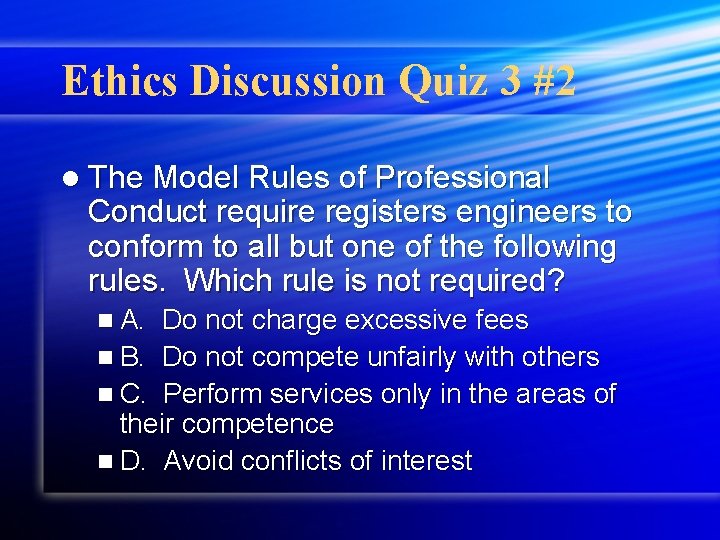 Ethics Discussion Quiz 3 #2

The Model Rules of Professional Conduct require registers engineers to conform to all but one of the following rules. Which rule is not required?

A. Do not charge excessive fees
B. Do not compete unfairly with others
C. Perform services only in the areas of their competence
D. Avoid conflicts of interest